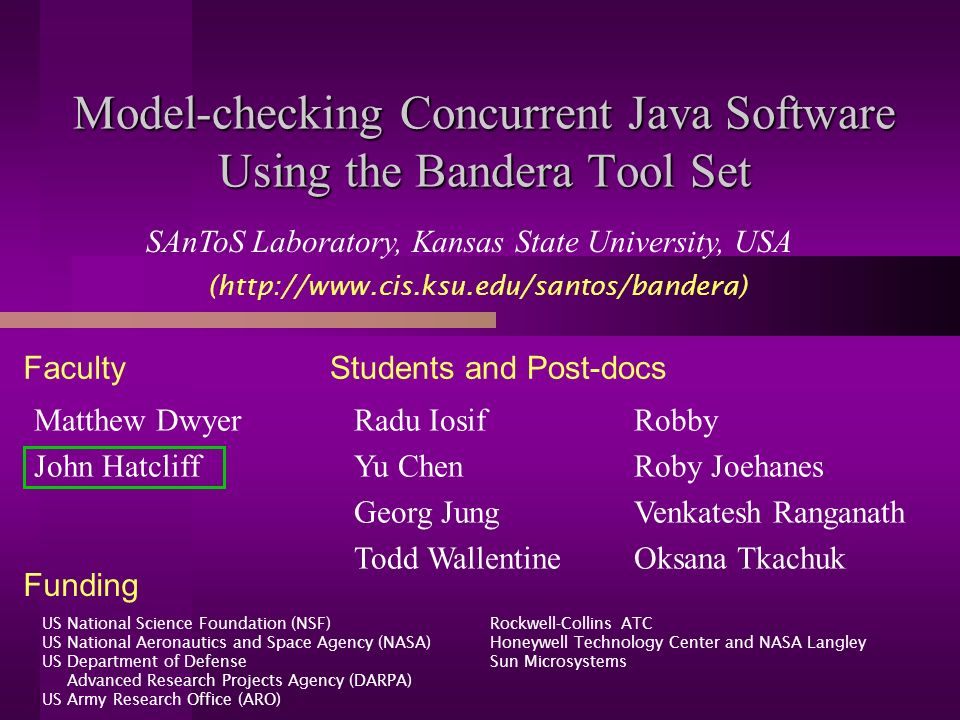 Model-checking Concurrent Java Software Using the Bandera Tool Set

SAnToS Laboratory, Kansas State University, USA

(http://www.cis.ksu.edu/santos/bandera)

Faculty

Matthew Dwyer
John Hatcliff

Students and Post-docs

Radu Iosif
Yu Chen
Georg Jung
Todd Wallentine

Robby
Roby Joehanes
Venkatesh Ranganath
Oksana Tkachuk

Funding

US National Science Foundation (NSF)
US National Aeronautics and Space Agency (NASA)
US Department of Defense
Advanced Research Projects Agency (DARPA)
US Army Research Office (ARO)

Rockwell-Collins ATC
Honeywell Technology Center and NASA Langley
Sun Microsystems